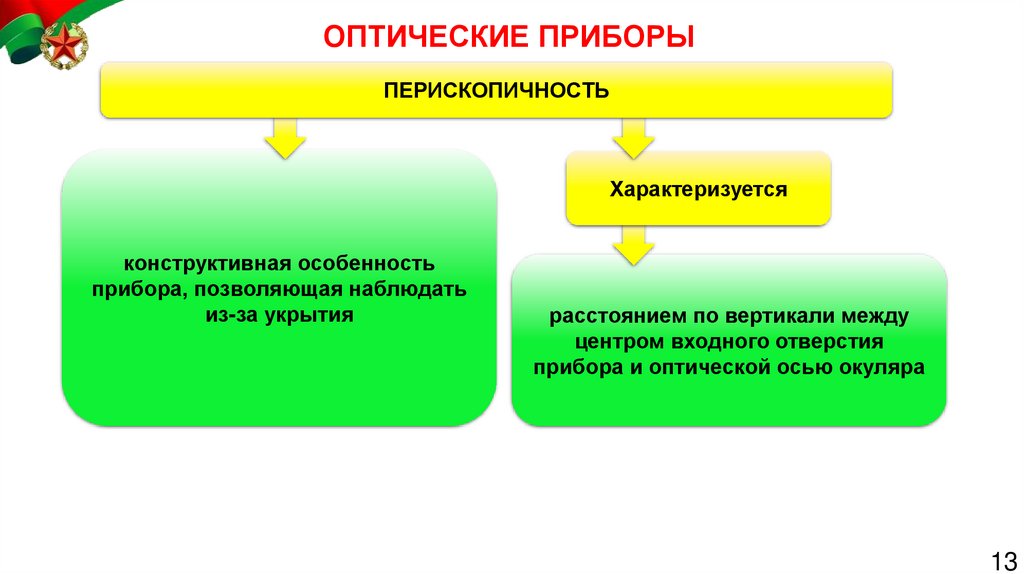 ОПТИЧЕСКИЕ ПРИБОРЫ

ПЕРИСКОПИЧНОСТЬ

конструктивная особенность прибора, позволяющая наблюдать из-за укрытия

Характеризуется

расстоянием по вертикали между центром входного отверстия прибора и оптической осью окуляра

13